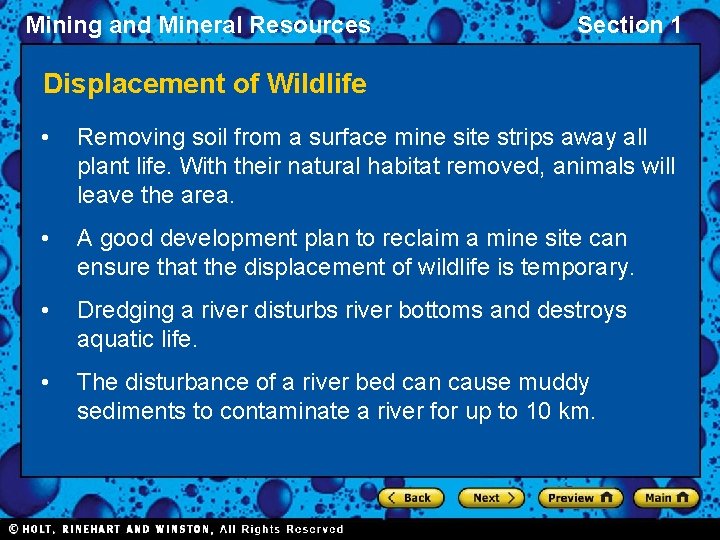 Mining and Mineral Resources

Section 1

Displacement of Wildlife

• Removing soil from a surface mine site strips away all plant life. With their natural habitat removed, animals will leave the area.

• A good development plan to reclaim a mine site can ensure that the displacement of wildlife is temporary.

• Dredging a river disturbs river bottoms and destroys aquatic life.

• The disturbance of a river bed can cause muddy sediments to contaminate a river for up to 10 km.

Back Next Preview Main

© HOLT, RINEHART AND WINSTON, All Rights Reserved